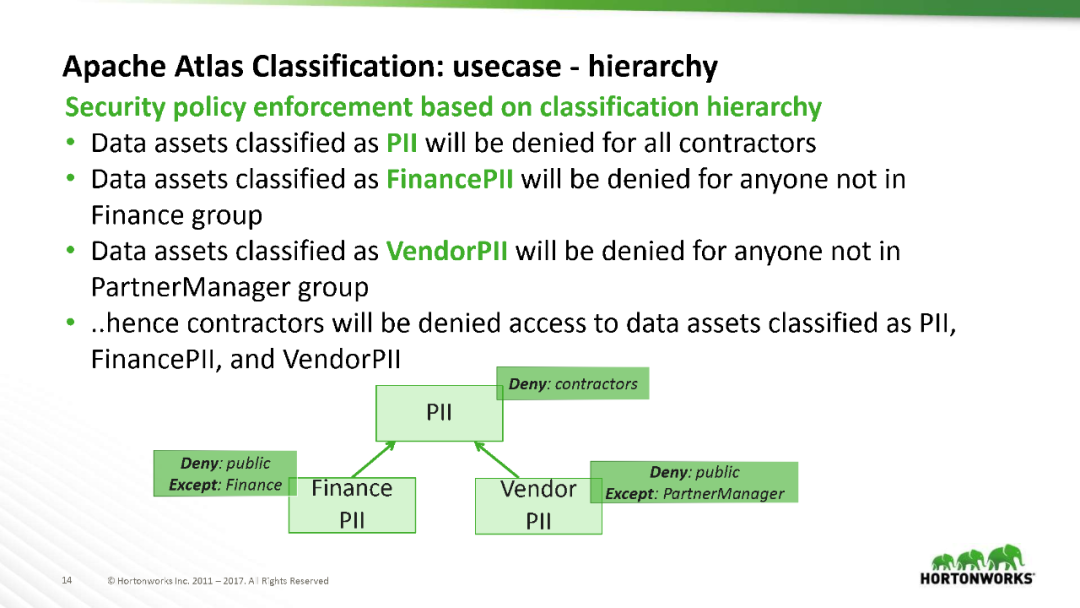 Apache Atlas Classification: usecase - hierarchy

Security policy enforcement based on classification hierarchy

• Data assets classified as PII will be denied for all contractors
• Data assets classified as FinancePII will be denied for anyone not in Finance group
• Data assets classified as VendorPII will be denied for anyone not in PartnerManager group
• ..hence contractors will be denied access to data assets classified as PII, FinancePII, and VendorPII

Deny: contractors

PII

Deny: public
Except: Finance

Finance PII

Vendor PII

Deny: public
Except: PartnerManager

14 © Hortonworks Inc. 2011 – 2017. All Rights Reserved

HORTONWORKS